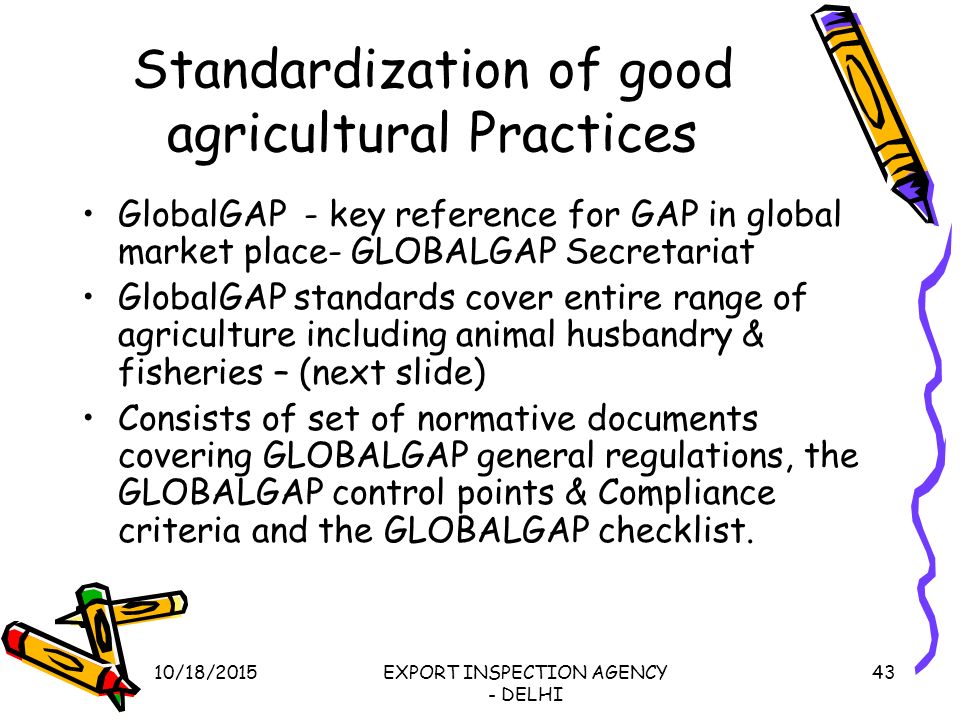 Standardization of good agricultural Practices

• GlobalGAP - key reference for GAP in global market place- GLOBALGAP Secretariat
• GlobalGAP standards cover entire range of agriculture including animal husbandry & fisheries – (next slide)
• Consists of set of normative documents covering GLOBALGAP general regulations, the GLOBALGAP control points & Compliance criteria and the GLOBALGAP checklist.

10/18/2015

EXPORT INSPECTION AGENCY - DELHI

43